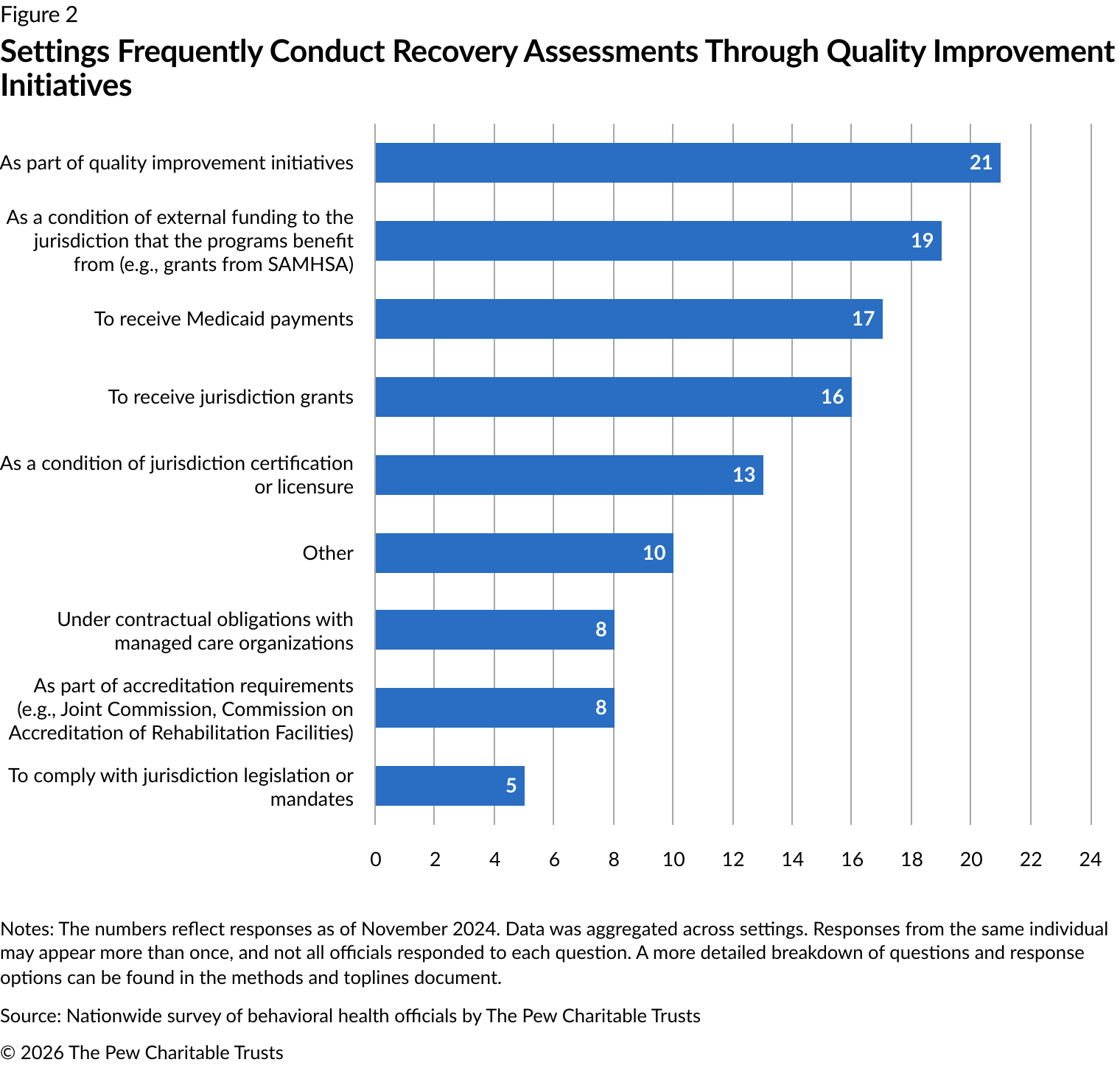 Figure 2

Settings Frequently Conduct Recovery Assessments Through Quality Improvement Initiatives

As part of quality improvement initiatives 21

As a condition of external funding to the jurisdiction that the programs benefit from (e.g., grants from SAMHSA) 19

To receive Medicaid payments 17

To receive jurisdiction grants 16

As a condition of jurisdiction certification or licensure 13

Other 10

Under contractual obligations with managed care organizations 8

As part of accreditation requirements (e.g., Joint Commission, Commission on Accreditation of Rehabilitation Facilities) 8

To comply with jurisdiction legislation or mandates 5

0 2 4 6 8 10 12 14 16 18 20 22 24

Notes: The numbers reflect responses as of November 2024. Data was aggregated across settings. Responses from the same individual may appear more than once, and not all officials responded to each question. A more detailed breakdown of questions and response options can be found in the methods and toplines document.

Source: Nationwide survey of behavioral health officials by The Pew Charitable Trusts

© 2026 The Pew Charitable Trusts